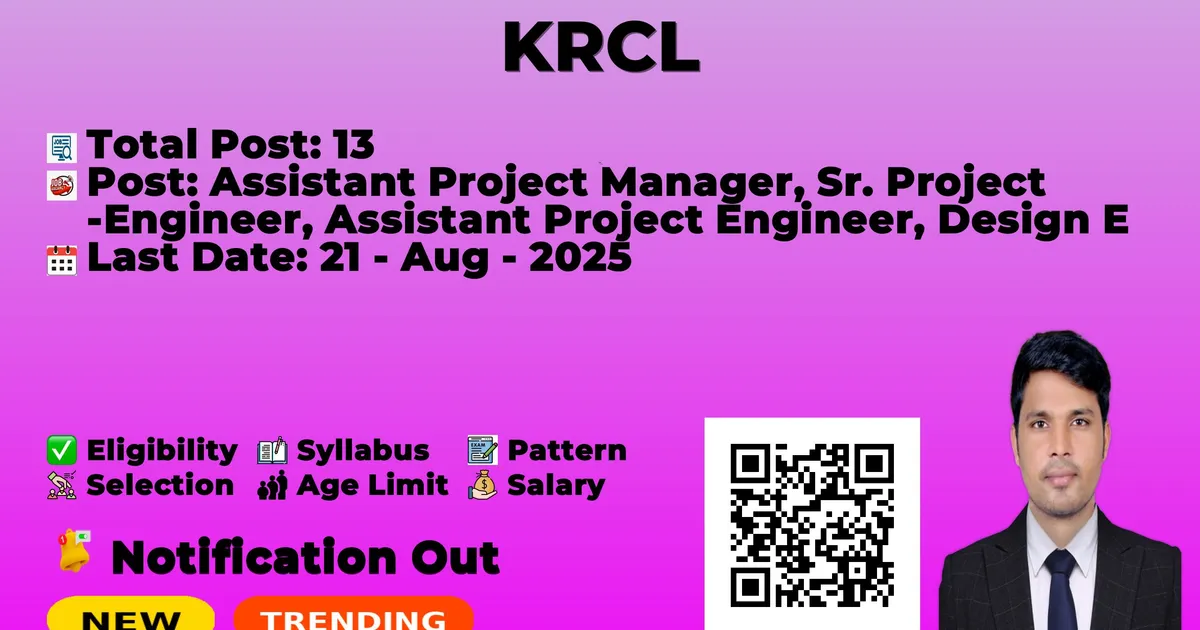 KRCL

Total Post: 13
Post: Assistant Project Manager, Sr. Project -Engineer, Assistant Project Engineer, Design E
Last Date: 21 - Aug - 2025

Eligibility Syllabus Pattern
Selection Age Limit Salary

Notification Out

NEW TRENDING